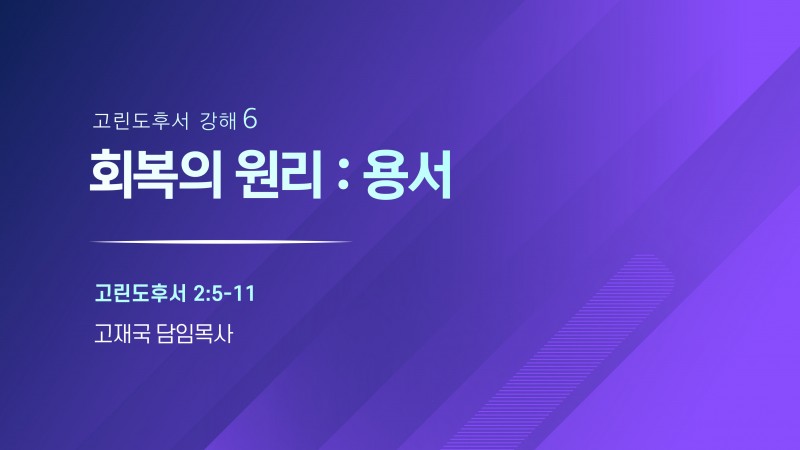 고린도후서 강해 6

회복의 원리 : 용서

고린도후서 2:5-11

고재국 담임목사